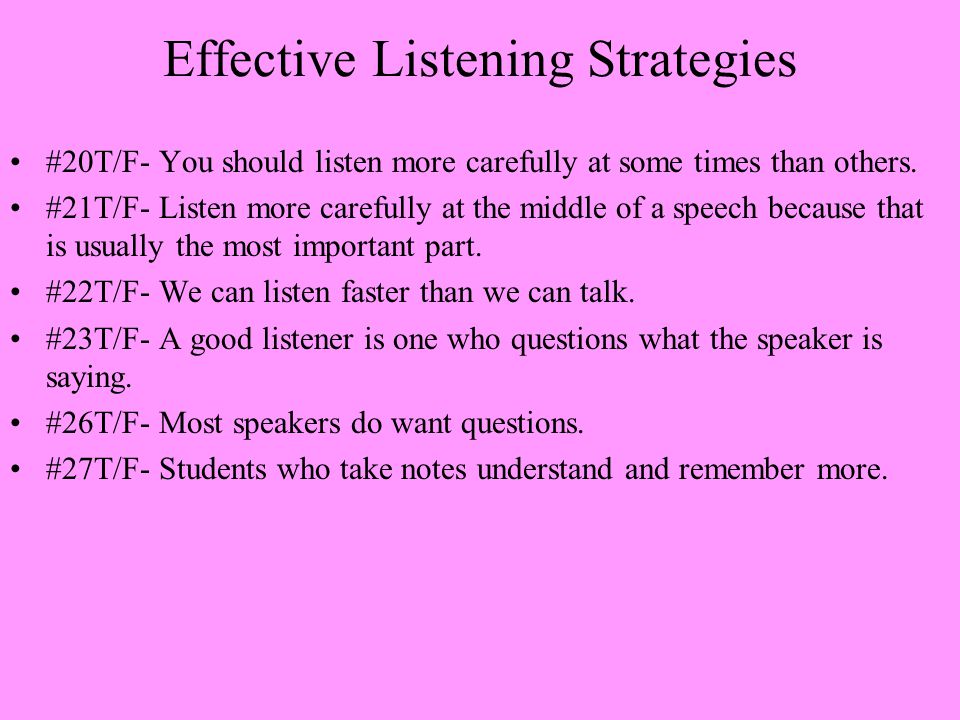 Effective Listening Strategies

• #20T/F- You should listen more carefully at some times than others.
• #21T/F- Listen more carefully at the middle of a speech because that is usually the most important part.
• #22T/F- We can listen faster than we can talk.
• #23T/F- A good listener is one who questions what the speaker is saying.
• #26T/F- Most speakers do want questions.
• #27T/F- Students who take notes understand and remember more.